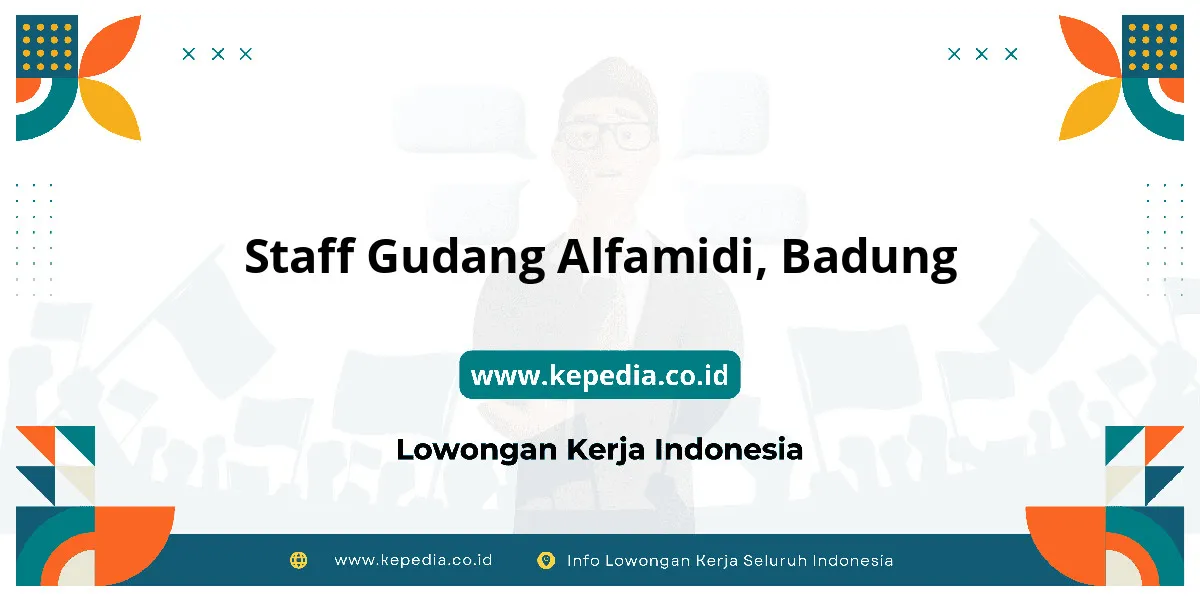 Staff Gudang Alfamidi, Badung

www.kepedia.co.id

Lowongan Kerja Indonesia

www.kepedia.co.id Info Lowongan Kerja Seluruh Indonesia